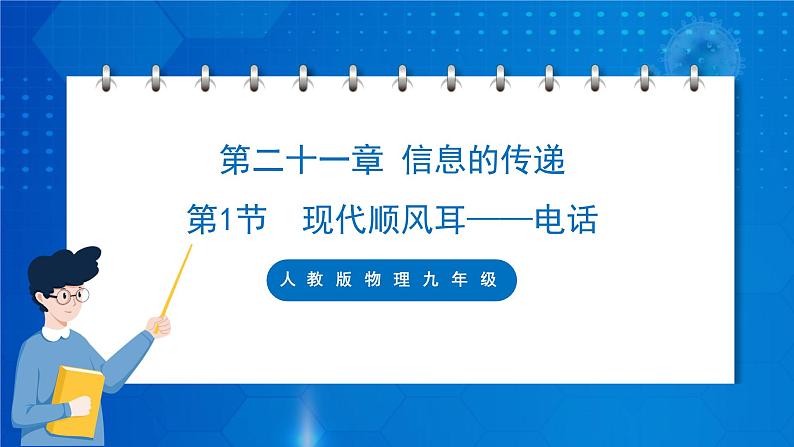 第二十一章 信息的传递

第1节 现代顺风耳——电话

人教版物理九年级